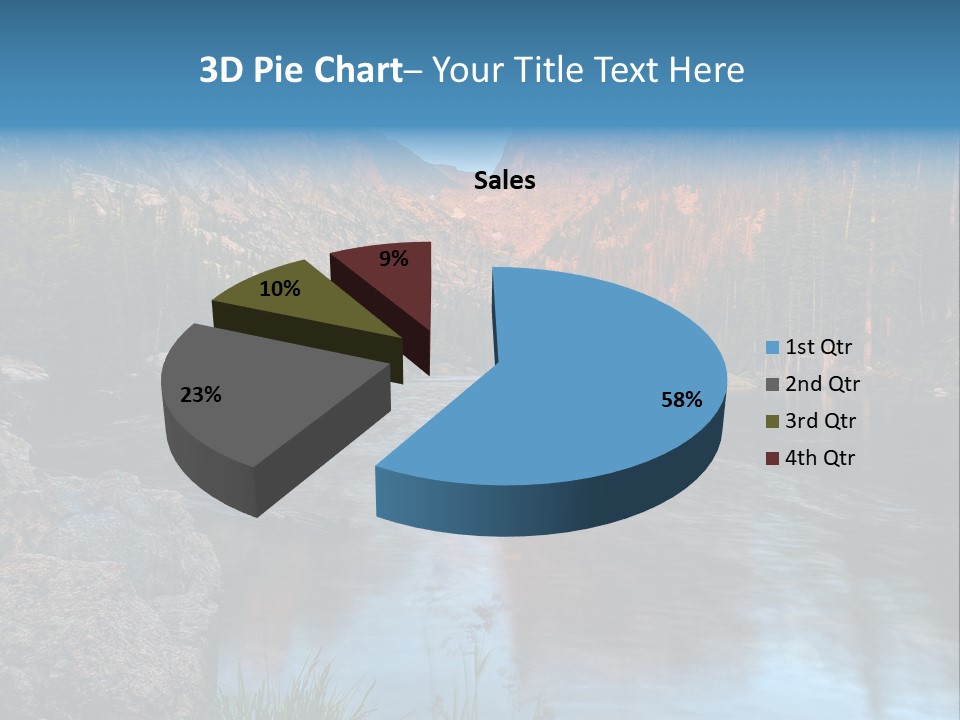 3D Pie Chart– Your Title Text Here

Sales

9%

10%

23%

58%

1st Qtr
2nd Qtr
3rd Qtr
4th Qtr